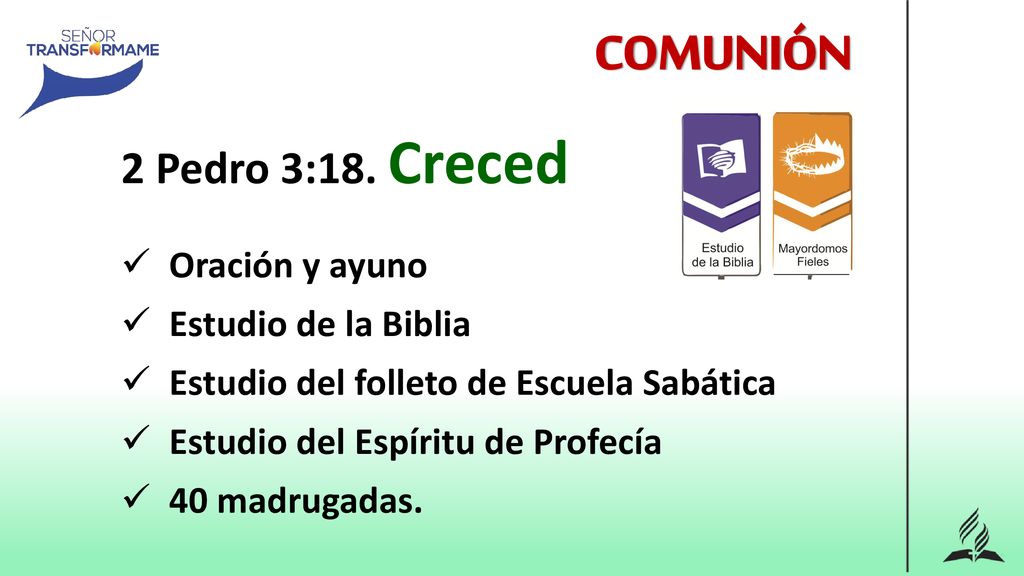 SEÑOR TRANSFORMAME

COMUNIÓN

2 Pedro 3:18. Creced

Estudio de la Biblia

Mayordomos Fieles

✓ Oración y ayuno
✓ Estudio de la Biblia
✓ Estudio del folleto de Escuela Sabática
✓ Estudio del Espíritu de Profecía
✓ 40 madrugadas.